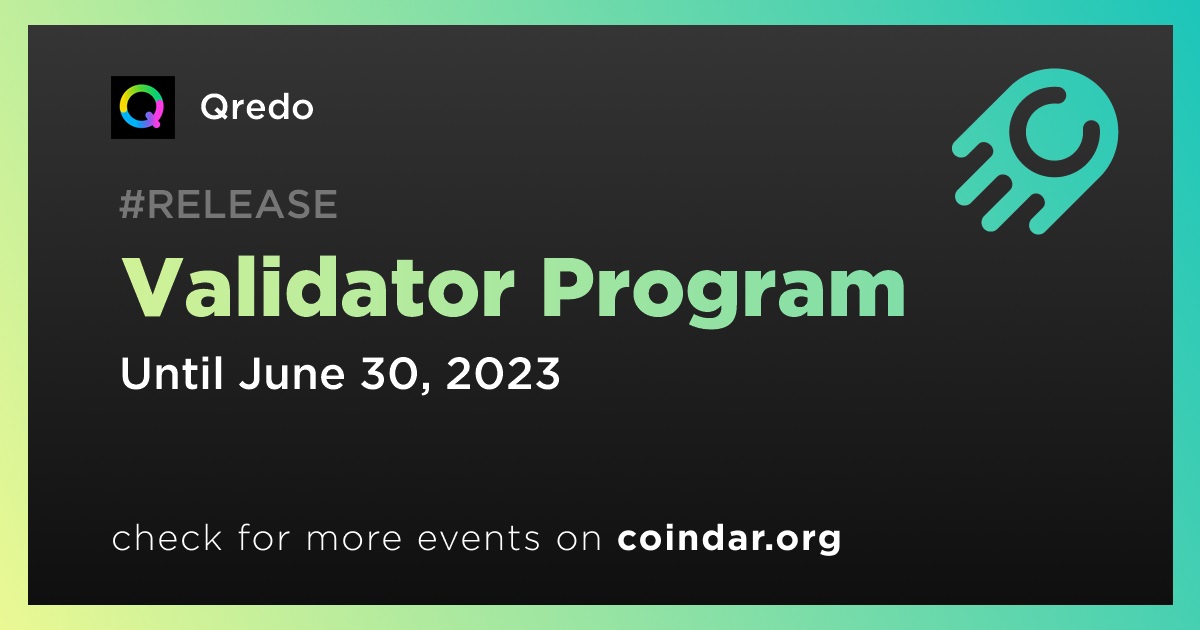 Qredo

#RELEASE

Validator Program

Until June 30, 2023

check for more events on coindar.org